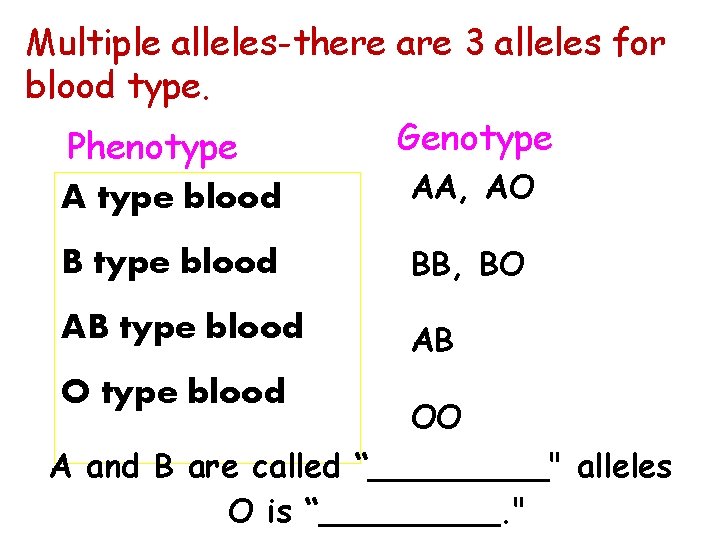 Multiple alleles-there are 3 alleles for blood type.

| Phenotype | Genotype |
|---|---|
| A type blood | AA, AO |
| B type blood | BB, BO |
| AB type blood | AB |
| O type blood | OO |

A and B are called “__________" alleles

O is “__________."